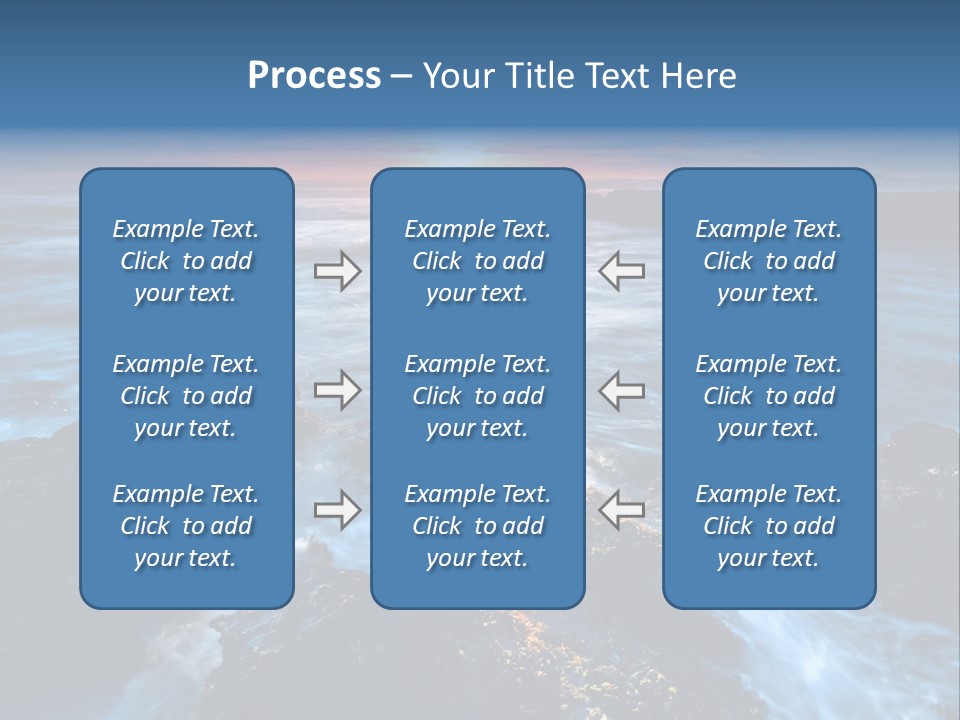 Process – Your Title Text Here

Example Text. Click to add your text.

Example Text. Click to add your text.

Example Text. Click to add your text.

Example Text. Click to add your text.

Example Text. Click to add your text.

Example Text. Click to add your text.

Example Text. Click to add your text.

Example Text. Click to add your text.

Example Text. Click to add your text.